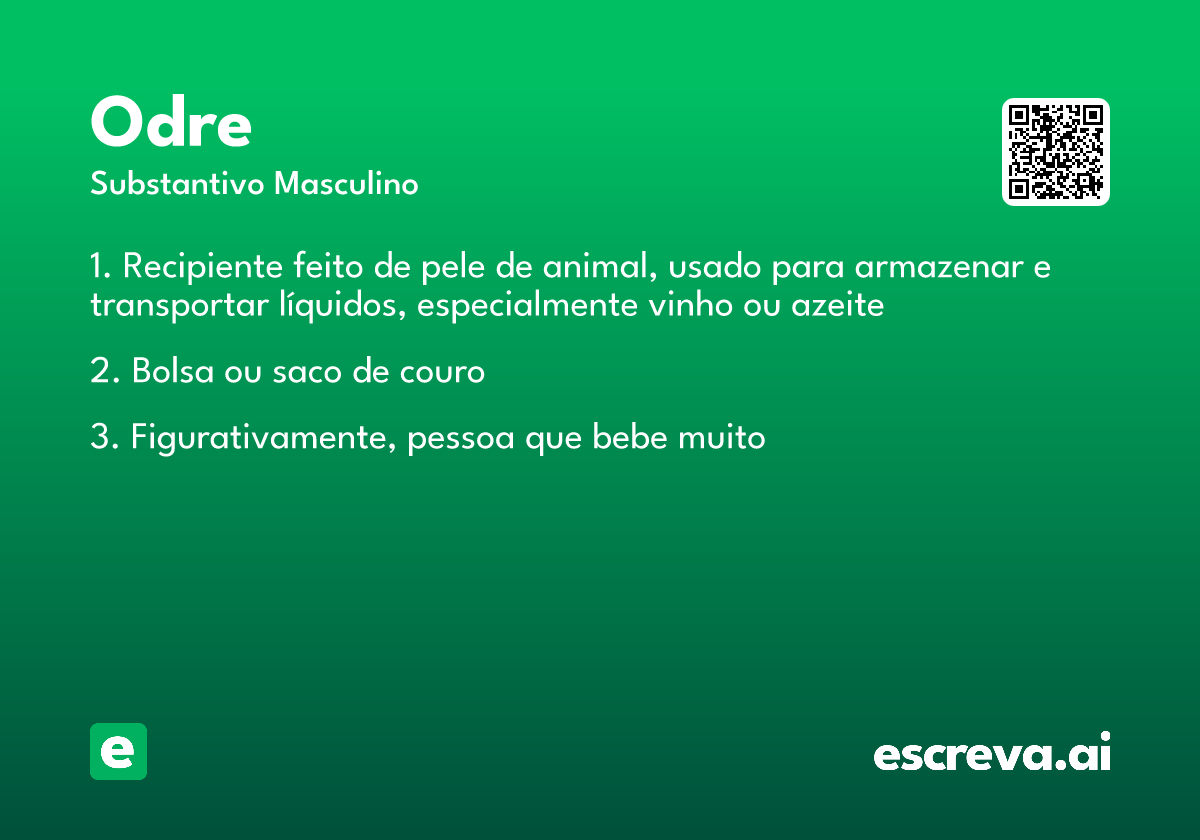 Odre
Substantivo Masculino

1. Recipiente feito de pele de animal, usado para armazenar e transportar líquidos, especialmente vinho ou azeite

2. Bolsa ou saco de couro

3. Figurativamente, pessoa que bebe muito

e

escreva.ai